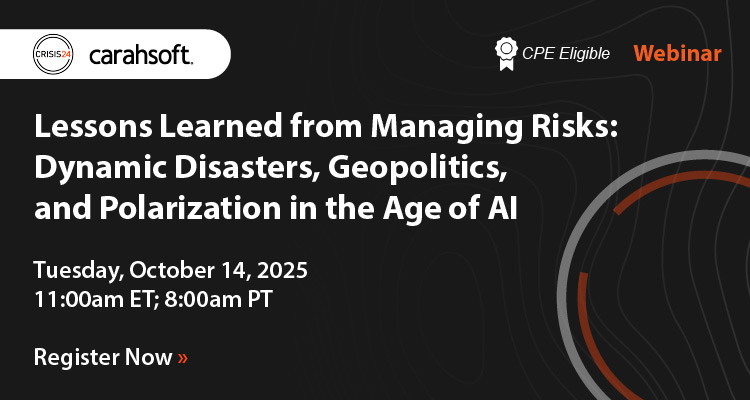 CRISIS24 carahsoft.

CPE Eligible Webinar

Lessons Learned from Managing Risks: Dynamic Disasters, Geopolitics, and Polarization in the Age of AI

Tuesday, October 14, 2025
11:00am ET; 8:00am PT

Register Now »